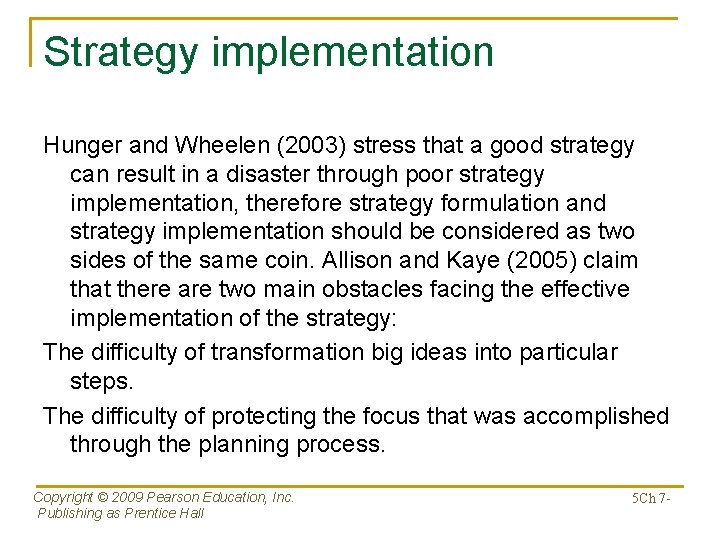 Strategy implementation

Hunger and Wheelen (2003) stress that a good strategy can result in a disaster through poor strategy implementation, therefore strategy formulation and strategy implementation should be considered as two sides of the same coin. Allison and Kaye (2005) claim that there are two main obstacles facing the effective implementation of the strategy:

The difficulty of transformation big ideas into particular steps.

The difficulty of protecting the focus that was accomplished through the planning process.

Copyright © 2009 Pearson Education, Inc. Publishing as Prentice Hall

5Ch 7-